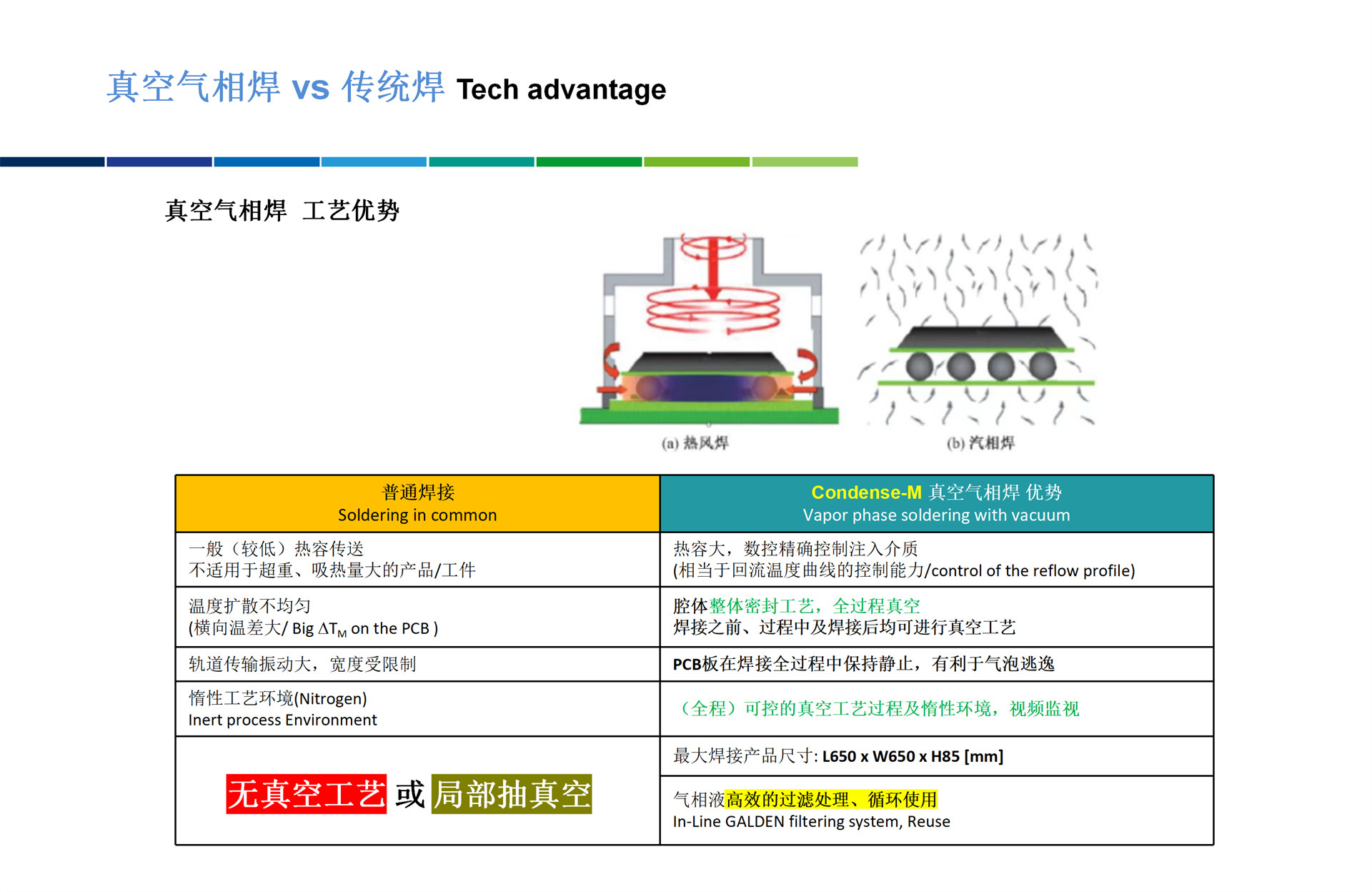 真空气相焊 vs 传统焊 Tech advantage

真空气相焊 工艺优势

(a) 热风焊

(b) 汽相焊

| 普通焊接 Soldering in common | Condense-M 真空气相焊 优势 Vapor phase soldering with vacuum |
|---|---|
| 一般（较低）热容传送 不适用于超重、吸热量大的产品/工件 | 热容大，数控精确控制注入介质 (相当于回流温度曲线的控制能力/control of the reflow profile) |
| 温度扩散不均匀 (横向温差大/ Big $\Delta T_M$ on the PCB ) | 腔体整体密封工艺，全过程真空 焊接之前、过程中及焊接后均可进行真空工艺 |
| 轨道传输振动大，宽度受限制 | PCB板在焊接全过程中保持静止，有利于气泡逃逸 |
| 惰性工艺环境(Nitrogen) Inert process Environment | （全程）可控的真空工艺过程及惰性环境，视频监视 |
| 无真空工艺 或 局部抽真空 | 最大焊接产品尺寸: L650 x W650 x H85 [mm] |
| | 气相液高效的过滤处理、循环使用 In-Line GALDEN filtering system, Reuse |